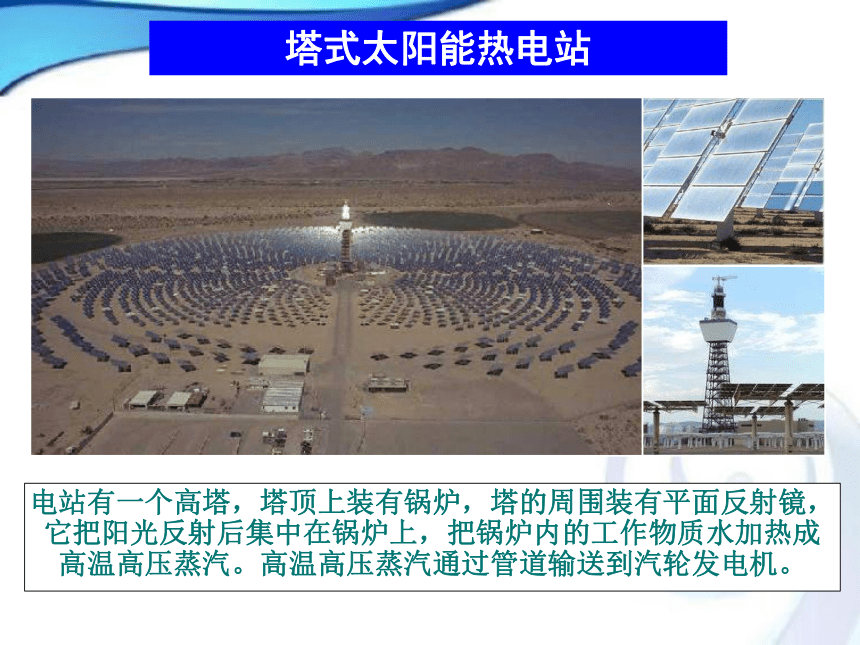 塔式太阳能热电站

电站有一个高塔，塔顶上装有锅炉，塔的周围装有平面反射镜，它把阳光反射后集中在锅炉上，把锅炉内的工作物质水加热成高温高压蒸汽。高温高压蒸汽通过管道输送到汽轮发电机。